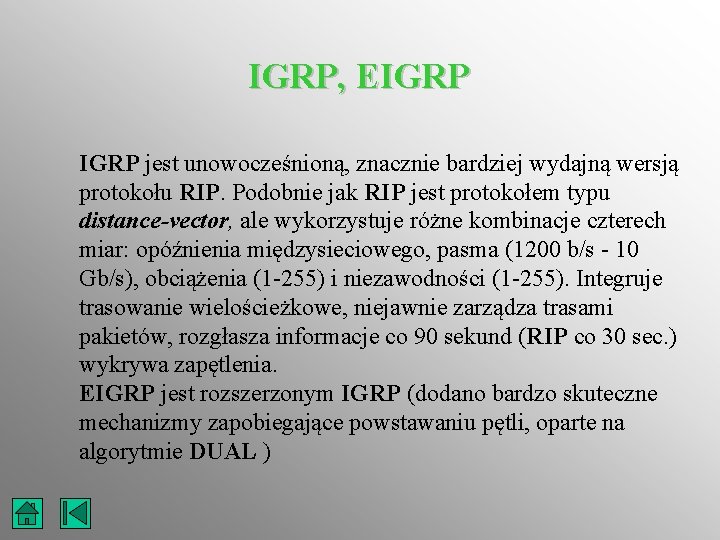 IGRP, EIGRP

IGRP jest unowocześnioną, znacznie bardziej wydajną wersją protokołu RIP. Podobnie jak RIP jest protokołem typu distance-vector, ale wykorzystuje różne kombinacje czterech miar: opóźnienia międzysieciowego, pasma (1200 b/s - 10 Gb/s), obciążenia (1-255) i niezawodności (1-255). Integruje trasowanie wielościeżkowe, niejawnie zarządza trasami pakietów, rozgłasza informacje co 90 sekund (RIP co 30 sec.) wykrywa zapętlenia.
EIGRP jest rozszerzonym IGRP (dodano bardzo skuteczne mechanizmy zapobiegające powstawaniu pętli, oparte na algorytmie DUAL )